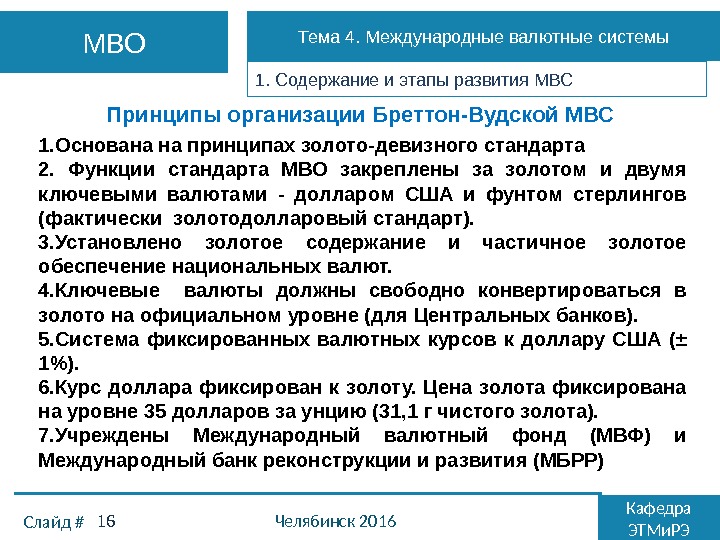 МВО

Тема 4. Международные валютные системы

1. Содержание и этапы развития МВС

Принципы организации Бреттон-Вудской МВС

1.Основана на принципах золото-девизного стандарта

2. Функции стандарта МВО закреплены за золотом и двумя ключевыми валютами - долларом США и фунтом стерлингов (фактически золотодолларовый стандарт).

3.Установлено золотое содержание и частичное золотое обеспечение национальных валют.

4.Ключевые валюты должны свободно конвертироваться в золото на официальном уровне (для Центральных банков).

5.Система фиксированных валютных курсов к доллару США (± 1%).

6.Курс доллара фиксирован к золоту. Цена золота фиксирована на уровне 35 долларов за унцию (31,1 г чистого золота).

7.Учреждены Международный валютный фонд (МВФ) и Международный банк реконструкции и развития (МБРР)

Слайд # 16

Челябинск 2016

Кафедра ЭТМиРЭ